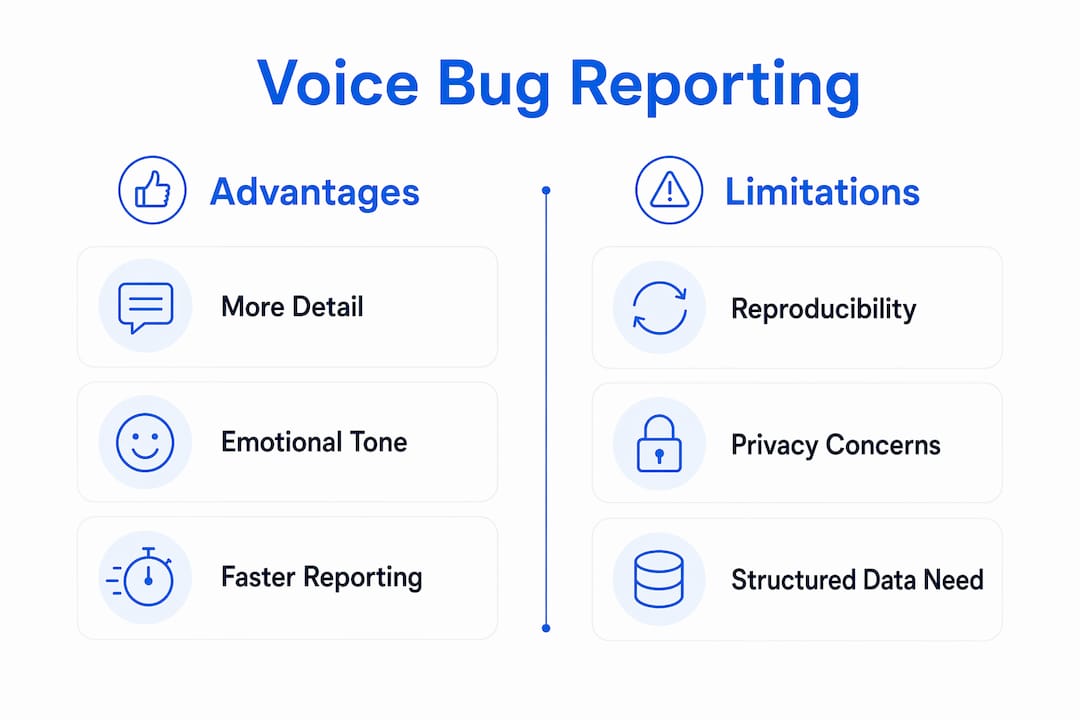 Voice Bug Reporting

Advantages

More Detail

Emotional Tone

Faster Reporting

Limitations

Reproducibility

Privacy Concerns

Structured Data Need